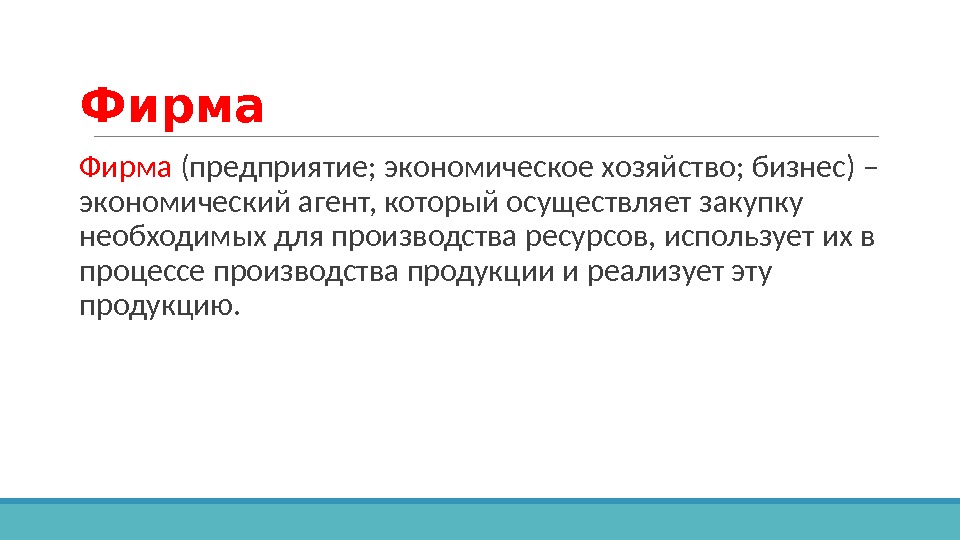 Фирма

Фирма (предприятие; экономическое хозяйство; бизнес) – экономический агент, который осуществляет закупку необходимых для производства ресурсов, использует их в процессе производства продукции и реализует эту продукцию.